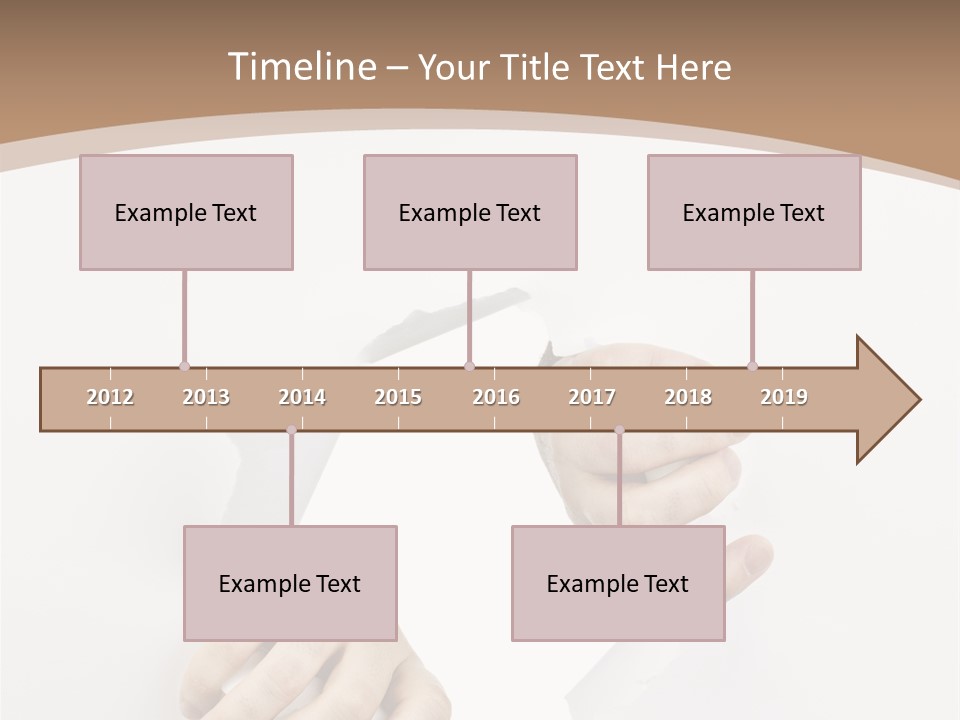 Timeline – Your Title Text Here

Example Text

Example Text

Example Text

2012 2013 2014 2015 2016 2017 2018 2019

Example Text

Example Text